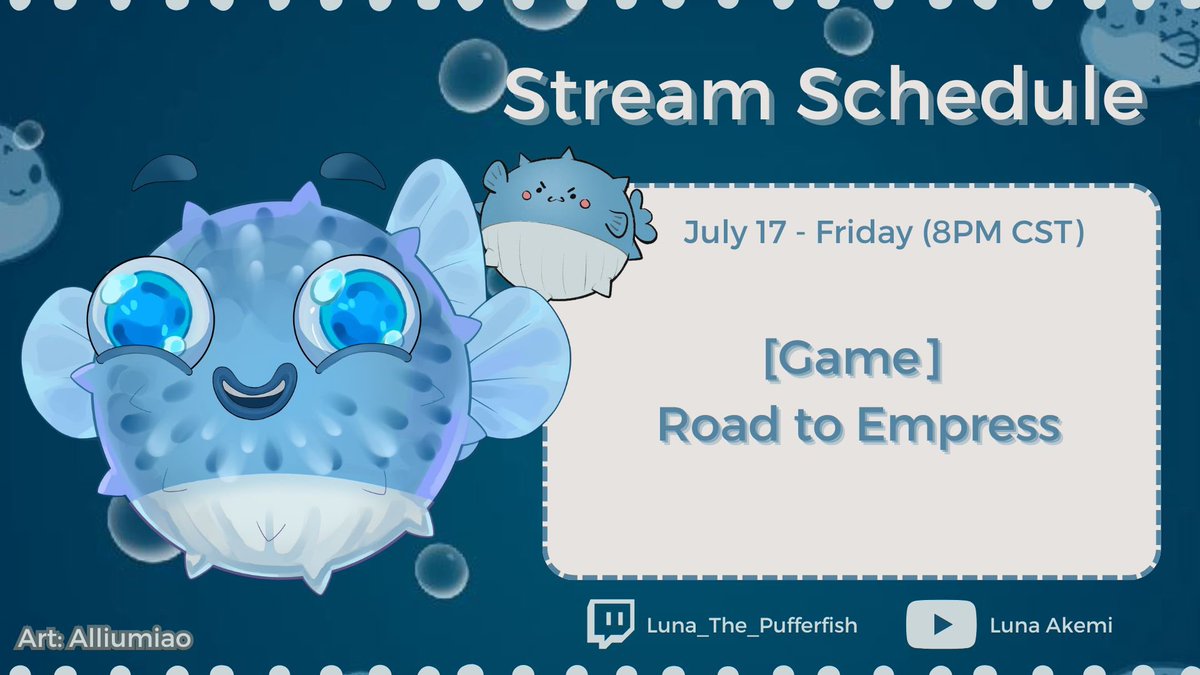 Stream Schedule

July 17 - Friday (8PM CST)

[Game]
Road to Empress

Art: Alliumiao

Luna_The_Pufferfish

Luna Akemi